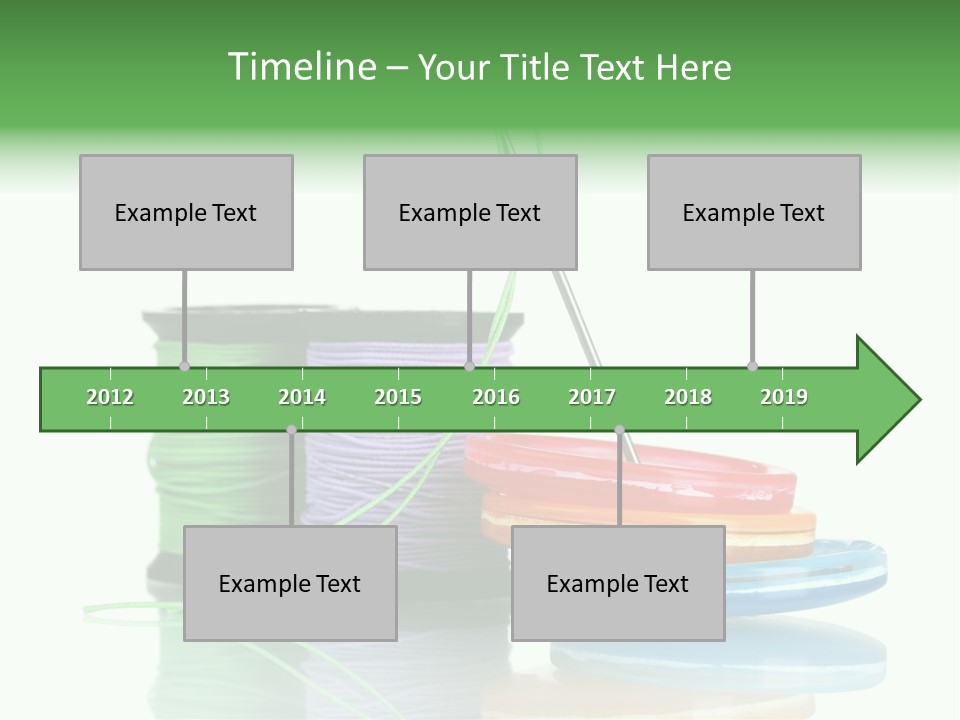 Timeline – Your Title Text Here

Example Text

Example Text

Example Text

2012 2013 2014 2015 2016 2017 2018 2019

Example Text

Example Text